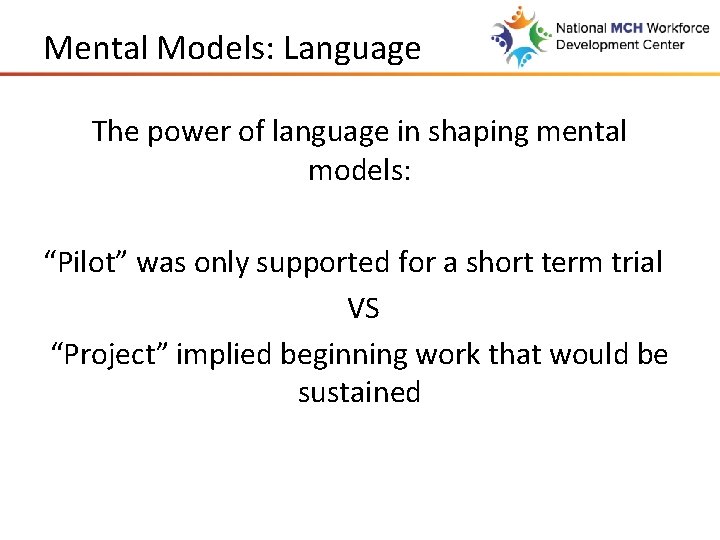 Mental Models: Language

National MCH Workforce Development Center

The power of language in shaping mental models:

“Pilot” was only supported for a short term trial

VS

“Project” implied beginning work that would be sustained